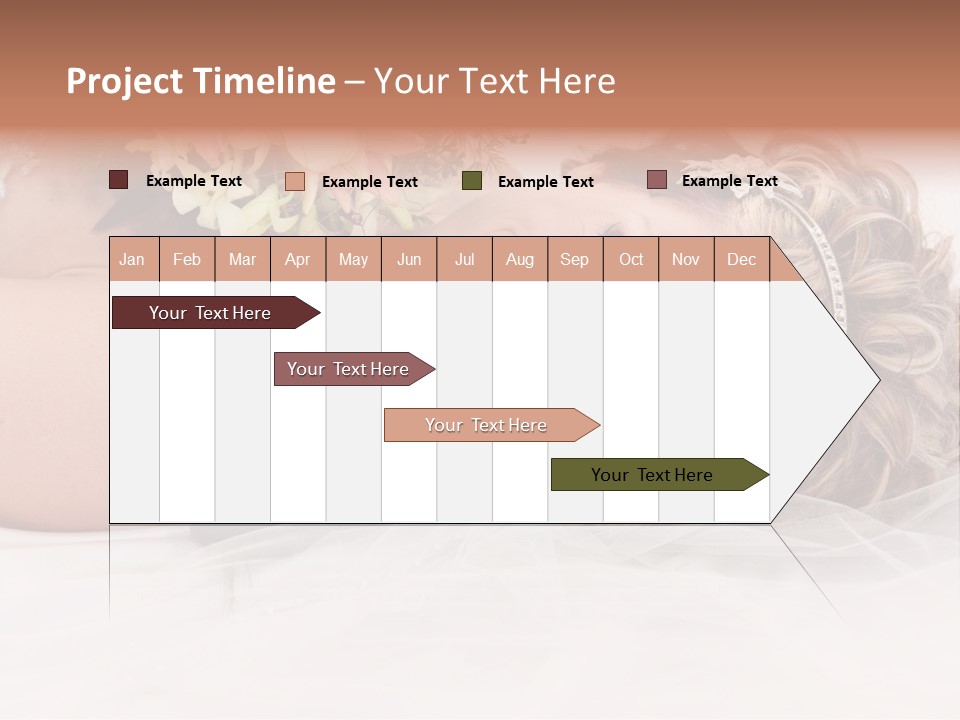 Project Timeline – Your Text Here

Example Text Example Text Example Text Example Text

| Jan | Feb | Mar | Apr | May | Jun | Jul | Aug | Sep | Oct | Nov | Dec |
|---|---|---|---|---|---|---|---|---|---|---|---|

Your Text Here

Your Text Here

Your Text Here

Your Text Here